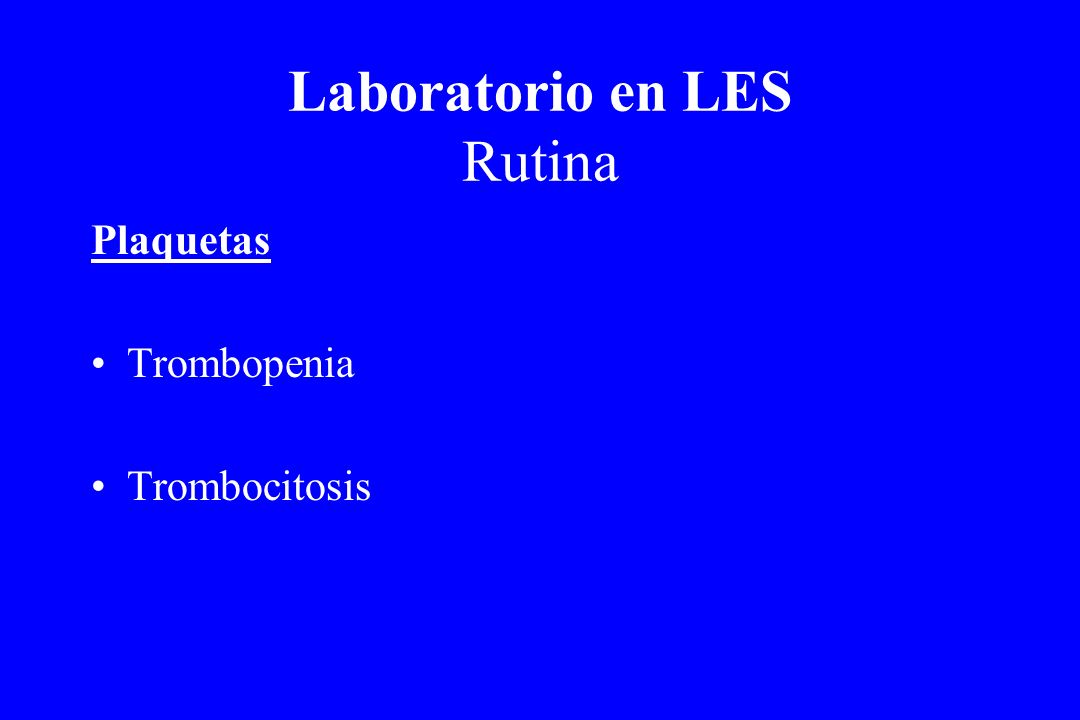 Laboratorio en LES
Rutina

Plaquetas

• Trombopenia

• Trombocitosis